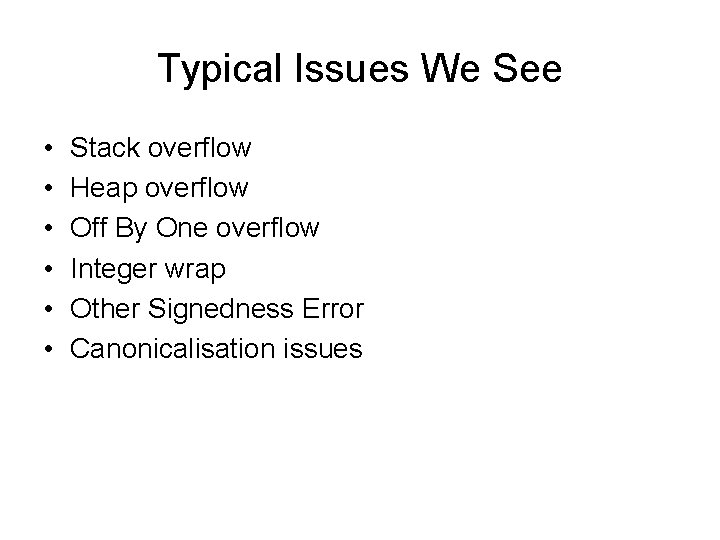 Typical Issues We See

• Stack overflow
• Heap overflow
• Off By One overflow
• Integer wrap
• Other Signedness Error
• Canonicalisation issues